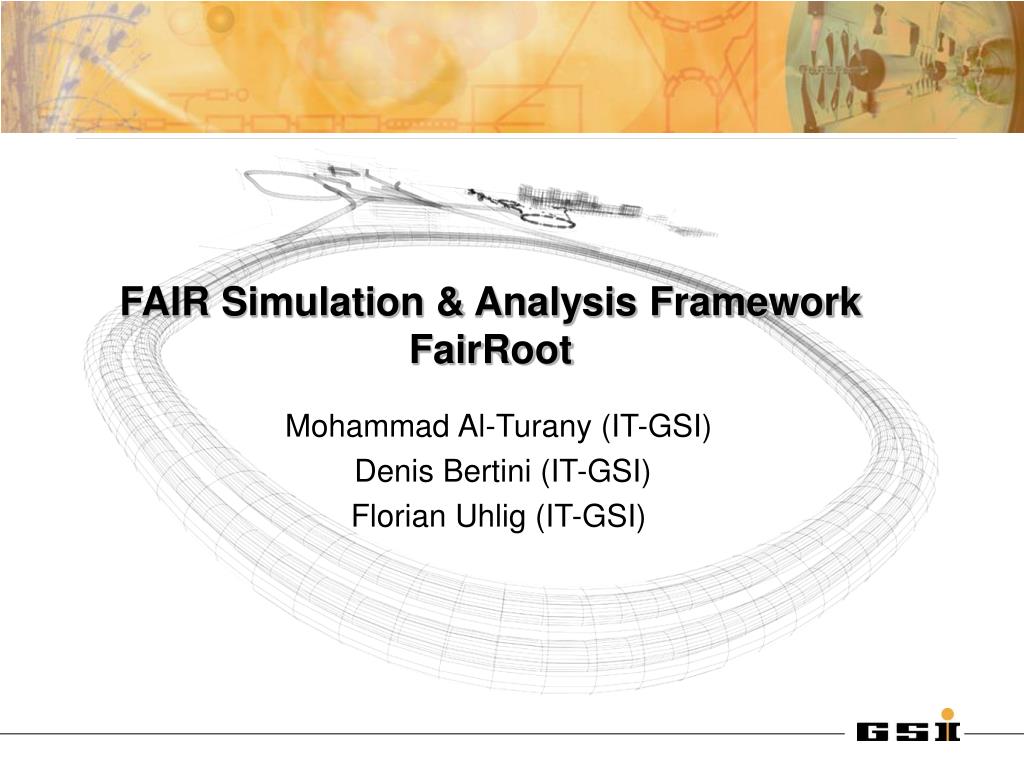 FAIR Simulation & Analysis Framework
FairRoot

Mohammad Al-Turany (IT-GSI)
Denis Bertini (IT-GSI)
Florian Uhlig (IT-GSI)

GSI